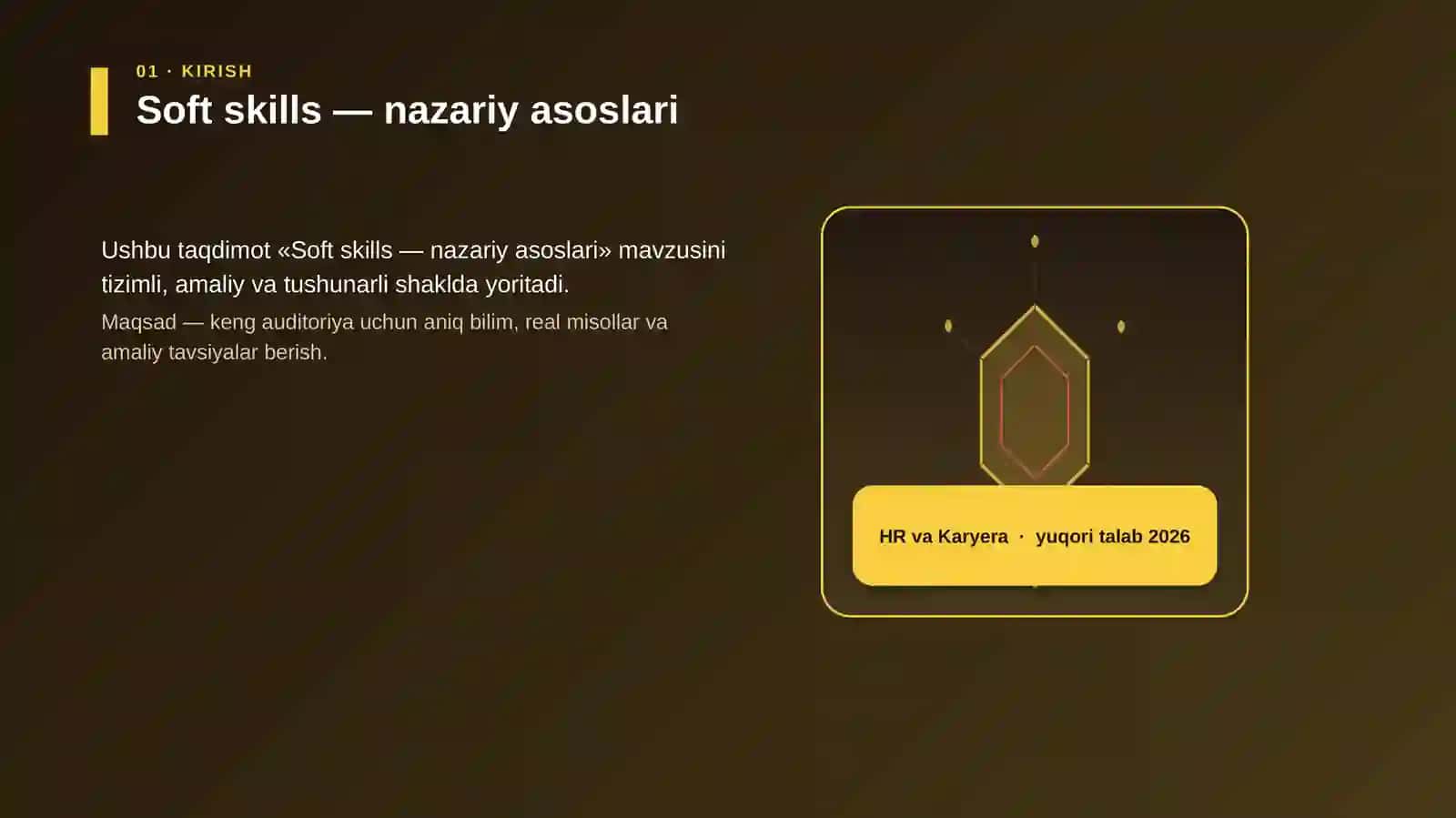 01 · KIRISH

Soft skills — nazariy asoslari

Ushbu taqdimot «Soft skills — nazariy asoslari» mavzusini tizimli, amaliy va tushunarli shaklda yoritadi.

Maqsad — keng auditoriya uchun aniq bilim, real misollar va amaliy tavsiyalar berish.

HR va Karyera · yuqori talab 2026